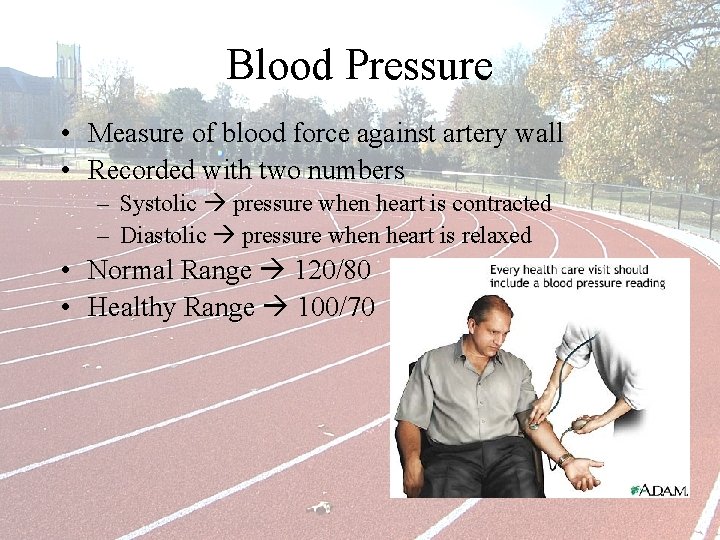 Blood Pressure

• Measure of blood force against artery wall
• Recorded with two numbers
– Systolic → pressure when heart is contracted
– Diastolic → pressure when heart is relaxed
• Normal Range → 120/80
• Healthy Range → 100/70

Every health care visit should include a blood pressure reading

ADAM.